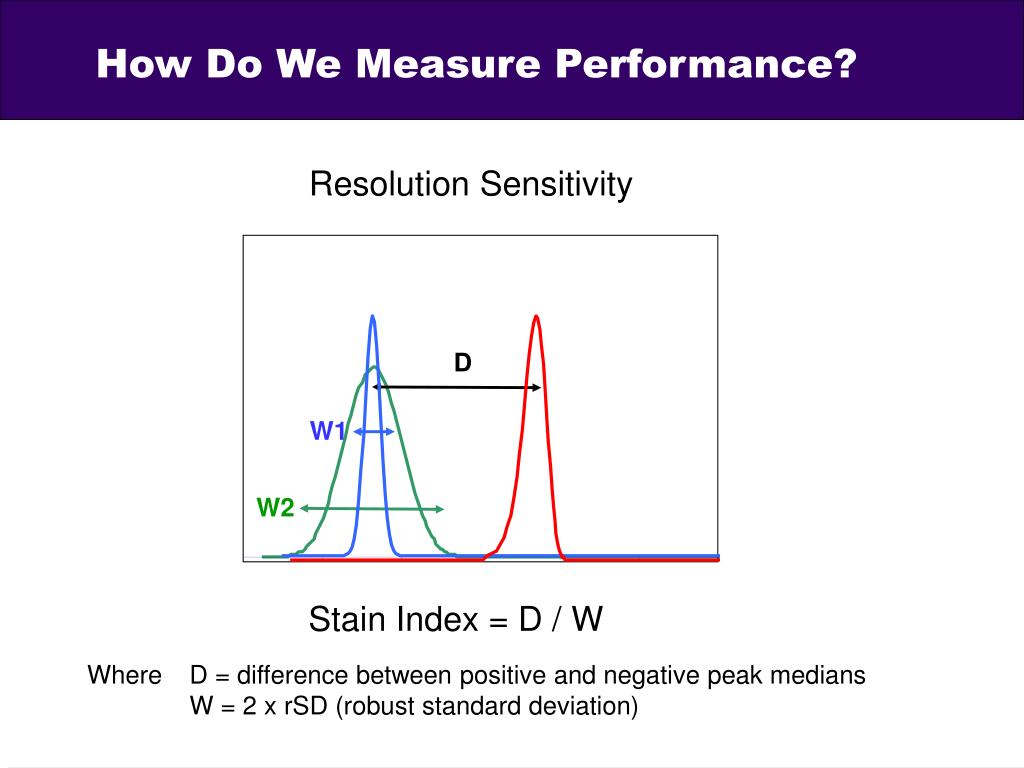 How Do We Measure Performance?

Resolution Sensitivity

D

W1

W2

Stain Index = D / W

Where D = difference between positive and negative peak medians
W = 2 x rSD (robust standard deviation)